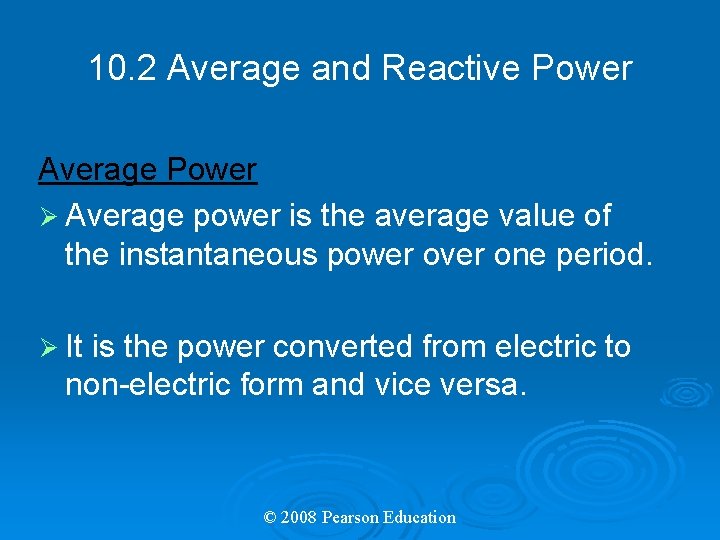 10.2 Average and Reactive Power

Average Power

➢ Average power is the average value of the instantaneous power over one period.

➢ It is the power converted from electric to non-electric form and vice versa.

© 2008 Pearson Education